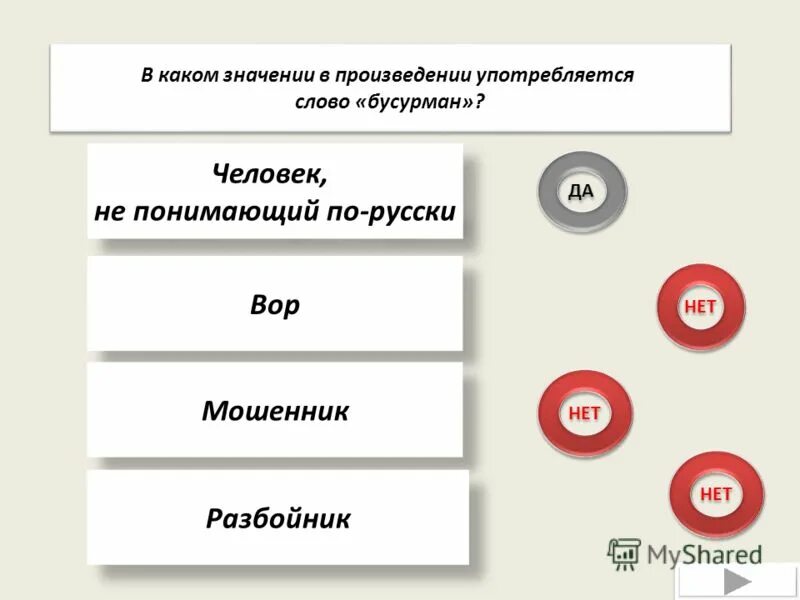 В каком значении в произведении употребляется слово «бусурман»?

Человек, не понимающий по-русски

ДА

Вор

НЕТ

Мошенник

НЕТ

Разбойник

НЕТ

MyShared